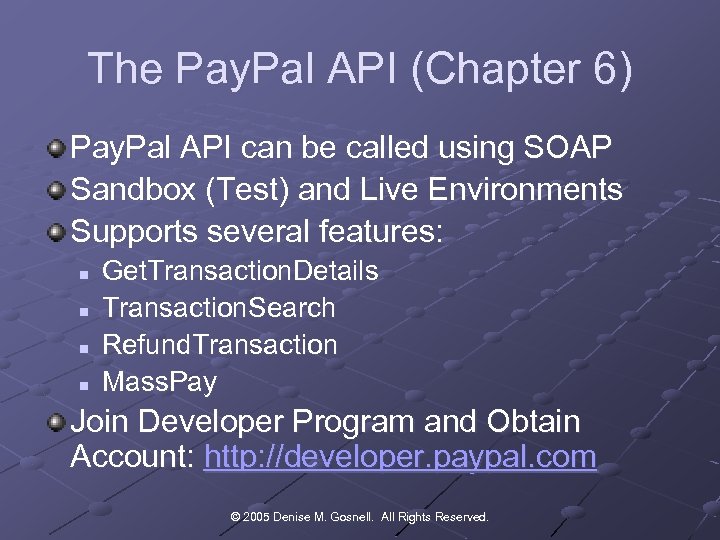 The PayPal API (Chapter 6)

PayPal API can be called using SOAP

Sandbox (Test) and Live Environments

Supports several features:

GetTransactionDetails

TransactionSearch

RefundTransaction

MassPay

Join Developer Program and Obtain Account: http://developer.paypal.com

© 2005 Denise M. Gosnell. All Rights Reserved.